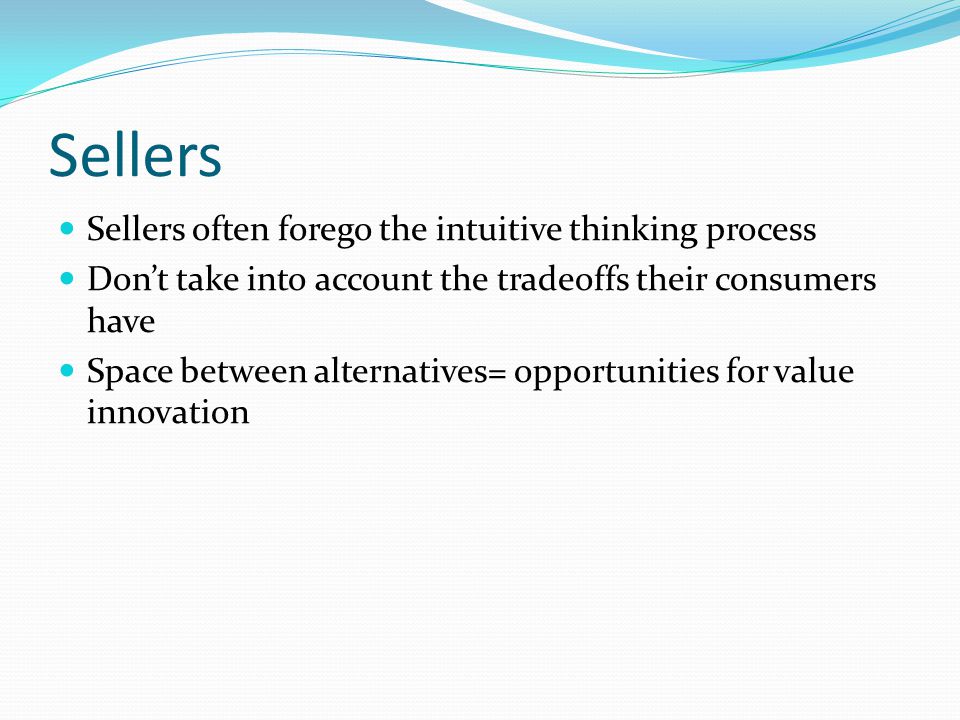 Sellers

- Sellers often forego the intuitive thinking process
- Don’t take into account the tradeoffs their consumers have
- Space between alternatives= opportunities for value innovation